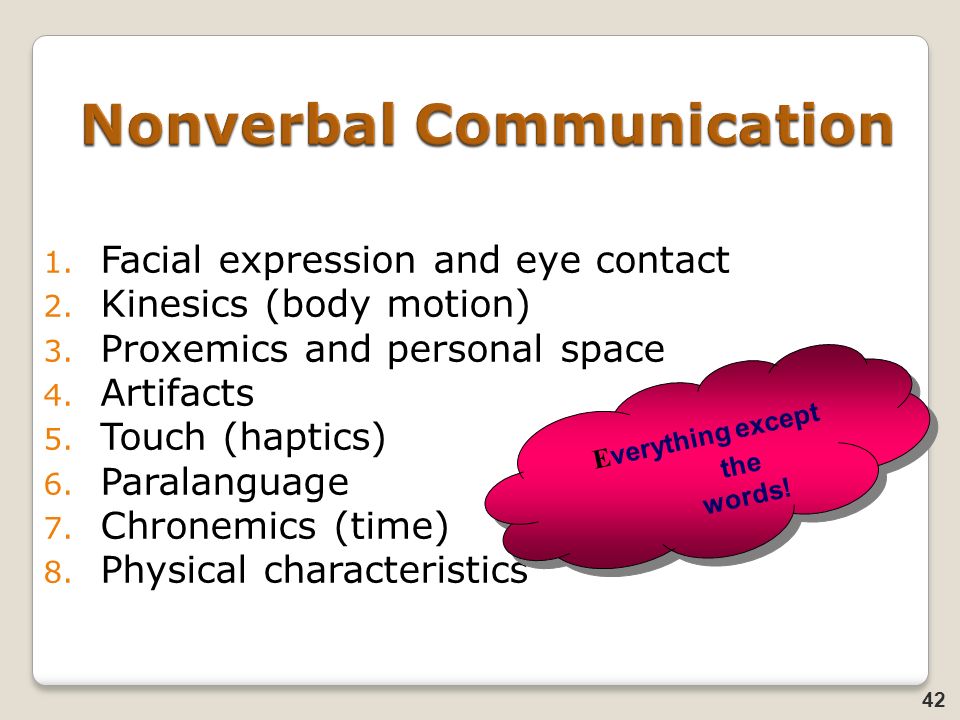 Nonverbal Communication

1. Facial expression and eye contact
2. Kinesics (body motion)
3. Proxemics and personal space
4. Artifacts
5. Touch (haptics)
6. Paralanguage
7. Chronemics (time)
8. Physical characteristics

Everything except the words!

42